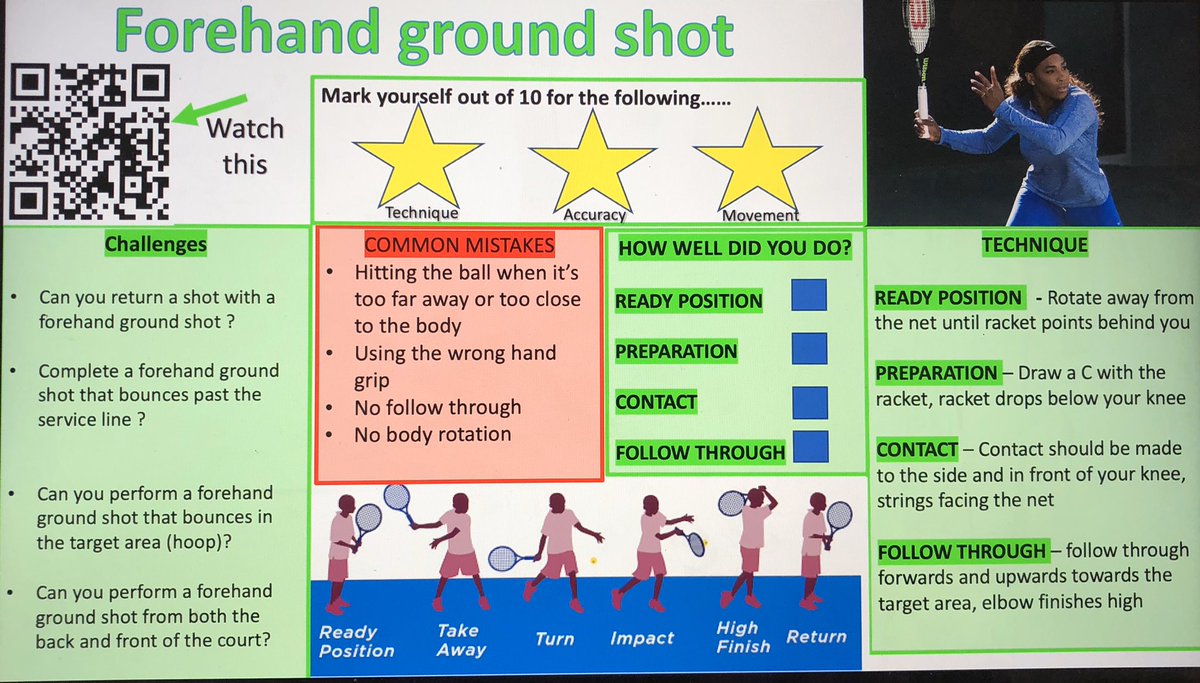 Forehand ground shot

Watch this

Mark yourself out of 10 for the following……

Technique

Accuracy

Movement

Challenges

• Can you return a shot with a forehand ground shot ?

• Complete a forehand ground shot that bounces past the service line ?

• Can you perform a forehand ground shot that bounces in the target area (hoop)?

• Can you perform a forehand ground shot from both the back and front of the court?

COMMON MISTAKES

• Hitting the ball when it's too far away or too close to the body
• Using the wrong hand grip
• No follow through
• No body rotation

HOW WELL DID YOU DO?

READY POSITION

PREPARATION

CONTACT

FOLLOW THROUGH

Ready Position

Take Away

Turn

Impact

High Finish

Return

TECHNIQUE

READY POSITION - Rotate away from the net until racket points behind you

PREPARATION – Draw a C with the racket, racket drops below your knee

CONTACT – Contact should be made to the side and in front of your knee, strings facing the net

FOLLOW THROUGH – follow through forwards and upwards towards the target area, elbow finishes high